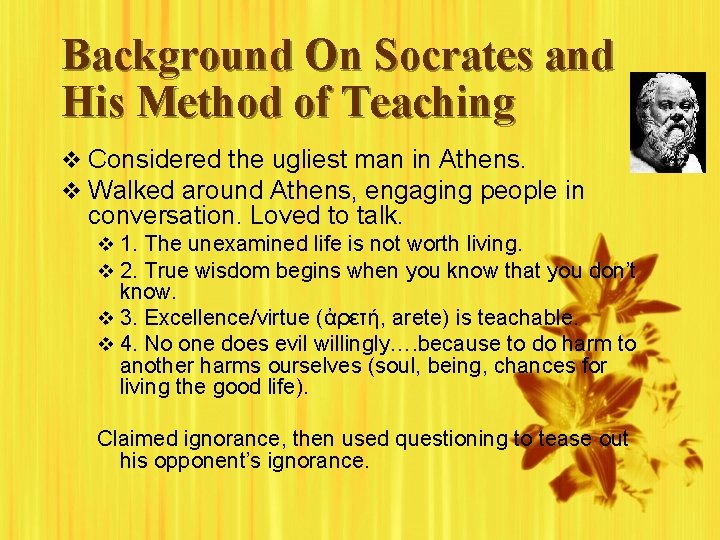 Background On Socrates and His Method of Teaching

❖ Considered the ugliest man in Athens.

❖ Walked around Athens, engaging people in conversation. Loved to talk.

❖ 1. The unexamined life is not worth living.

❖ 2. True wisdom begins when you know that you don't know.

❖ 3. Excellence/virtue (ἀρετή, arete) is teachable.

❖ 4. No one does evil willingly….because to do harm to another harms ourselves (soul, being, chances for living the good life).

Claimed ignorance, then used questioning to tease out his opponent's ignorance.